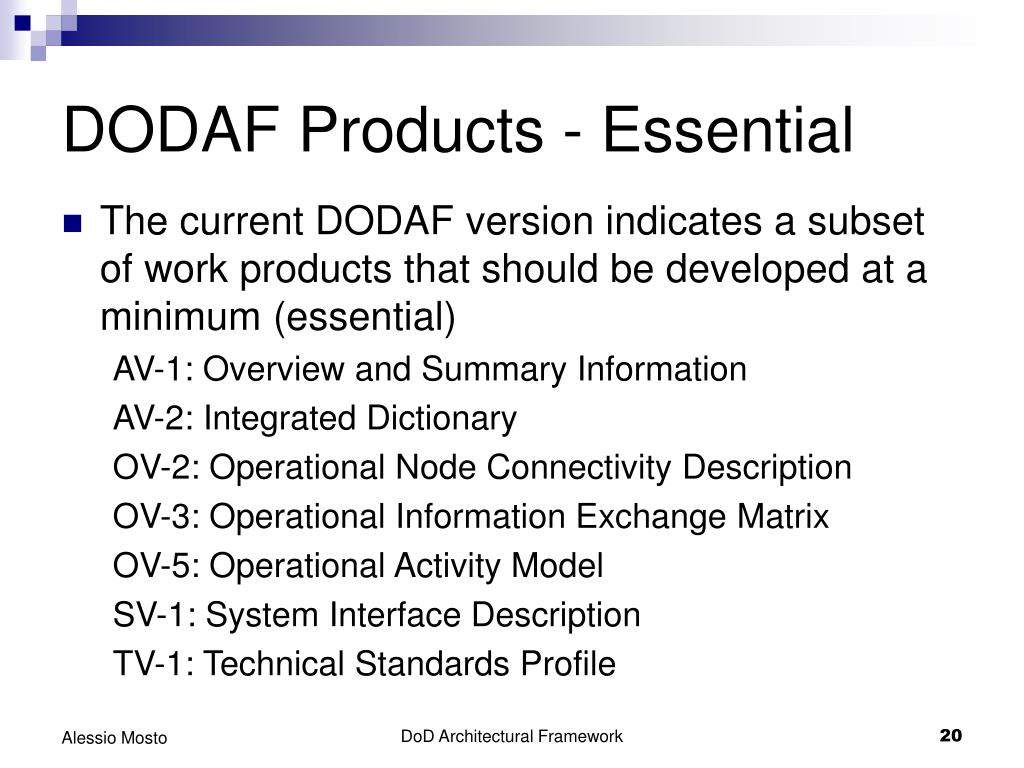 DODAF Products - Essential

The current DODAF version indicates a subset of work products that should be developed at a minimum (essential)

AV-1: Overview and Summary Information

AV-2: Integrated Dictionary

OV-2: Operational Node Connectivity Description

OV-3: Operational Information Exchange Matrix

OV-5: Operational Activity Model

SV-1: System Interface Description

TV-1: Technical Standards Profile

Alessio Mosto

DoD Architectural Framework

20